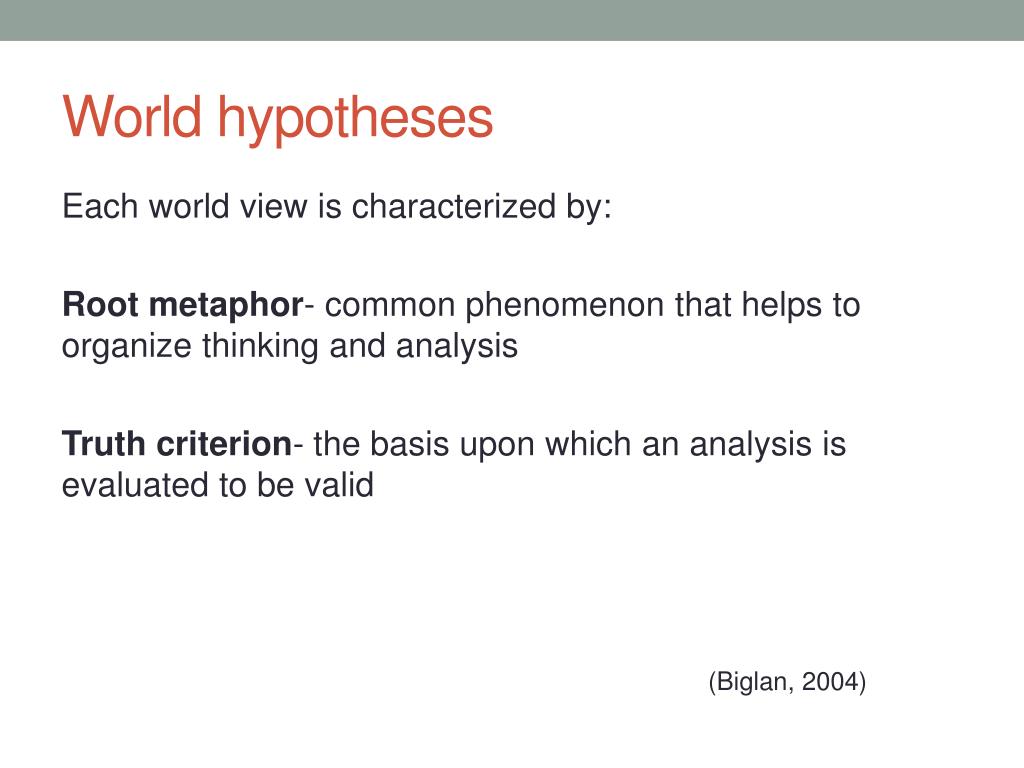 World hypotheses

Each world view is characterized by:

Root metaphor- common phenomenon that helps to organize thinking and analysis

Truth criterion- the basis upon which an analysis is evaluated to be valid

(Biglan, 2004)